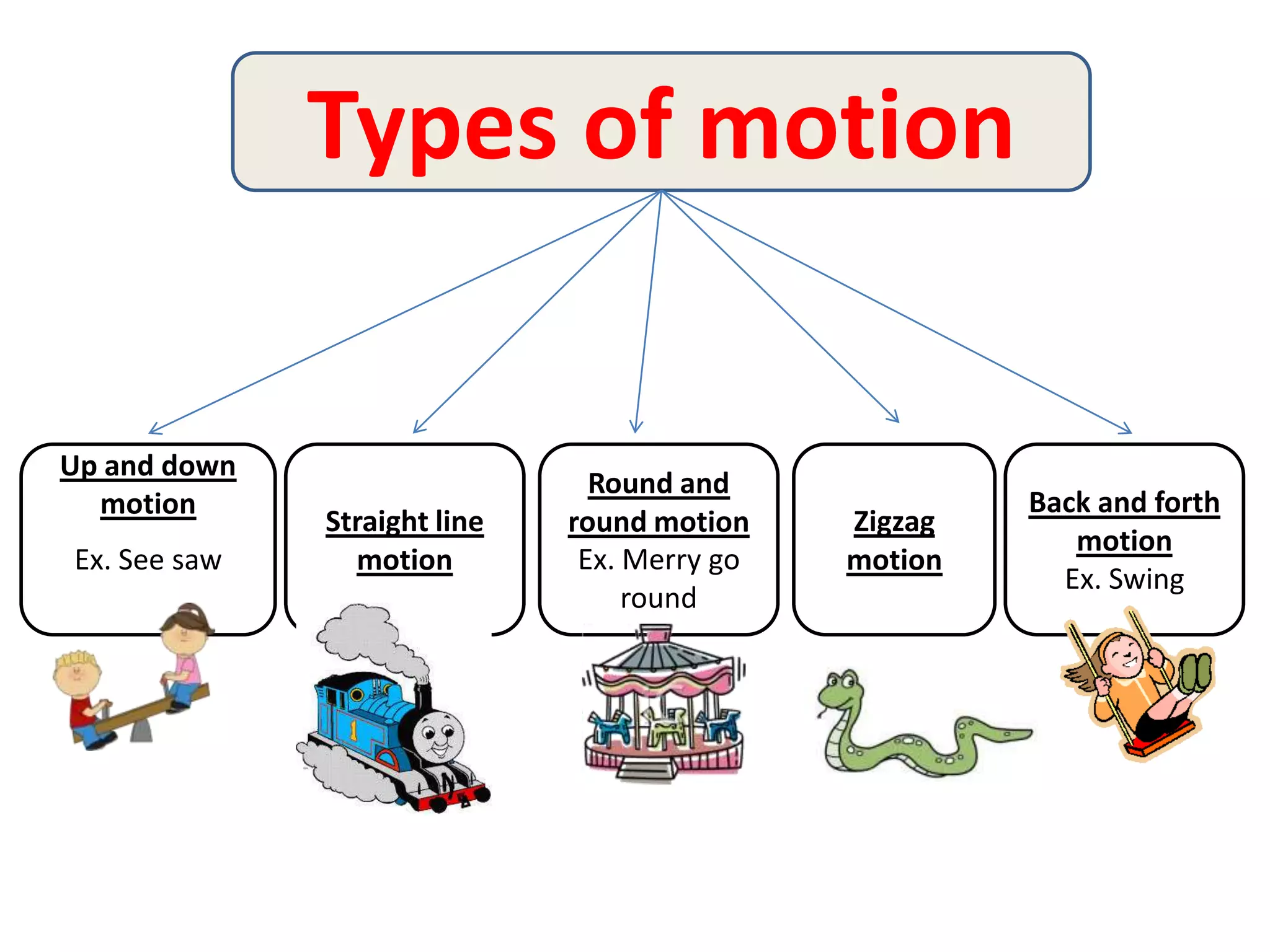 Types of motion

Up and down motion
Ex. See saw

Straight line motion

Round and round motion
Ex. Merry go round

Zigzag motion

Back and forth motion
Ex. Swing

1